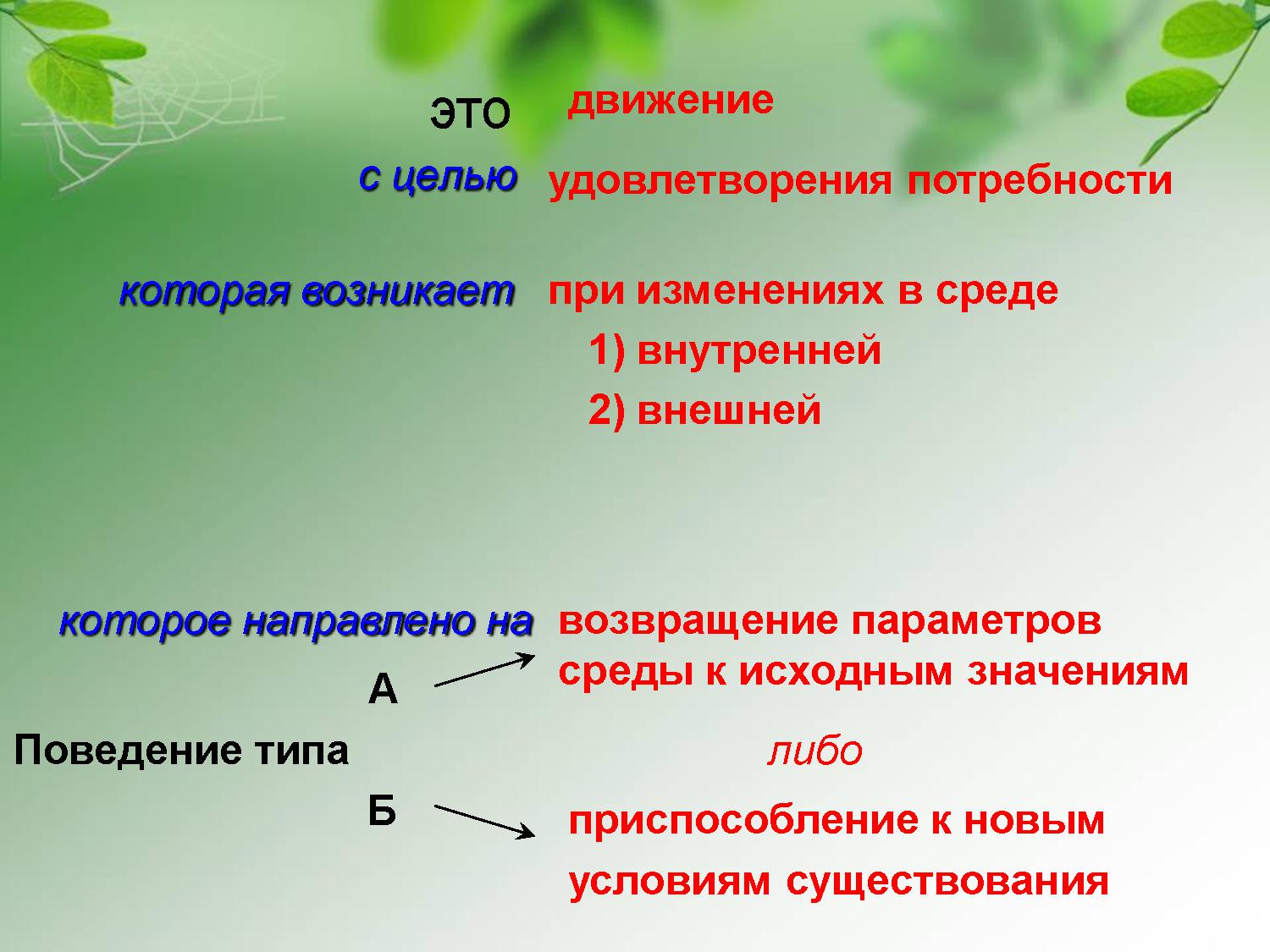 это движение

с целью удовлетворения потребности

которая возникает при изменениях в среде

1) внутренней

2) внешней

которое направлено на возвращение параметров среды к исходным значениям

А

Поведение типа

либо

Б

приспособление к новым условиям существования